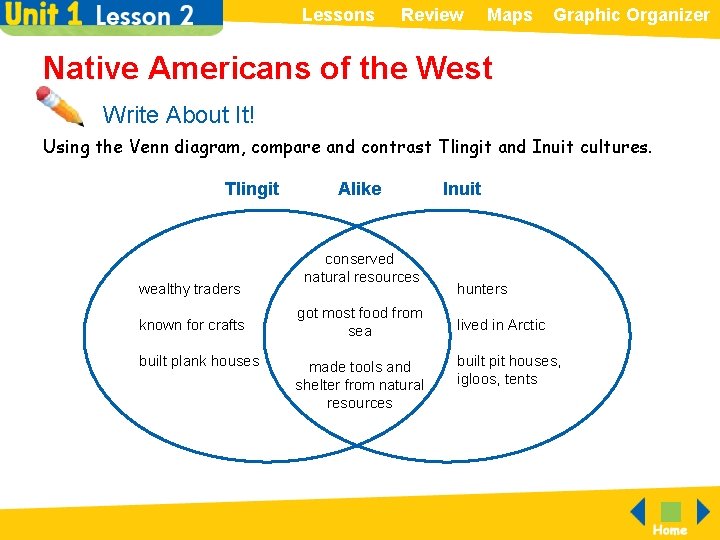 Unit 1 Lesson 2

Lessons Review Maps Graphic Organizer

Native Americans of the West

Write About It!

Using the Venn diagram, compare and contrast Tlingit and Inuit cultures.

Tlingit Alike Inuit

wealthy traders

known for crafts

built plank houses

conserved natural resources

got most food from sea

made tools and shelter from natural resources

hunters

lived in Arctic

built pit houses, igloos, tents

Home